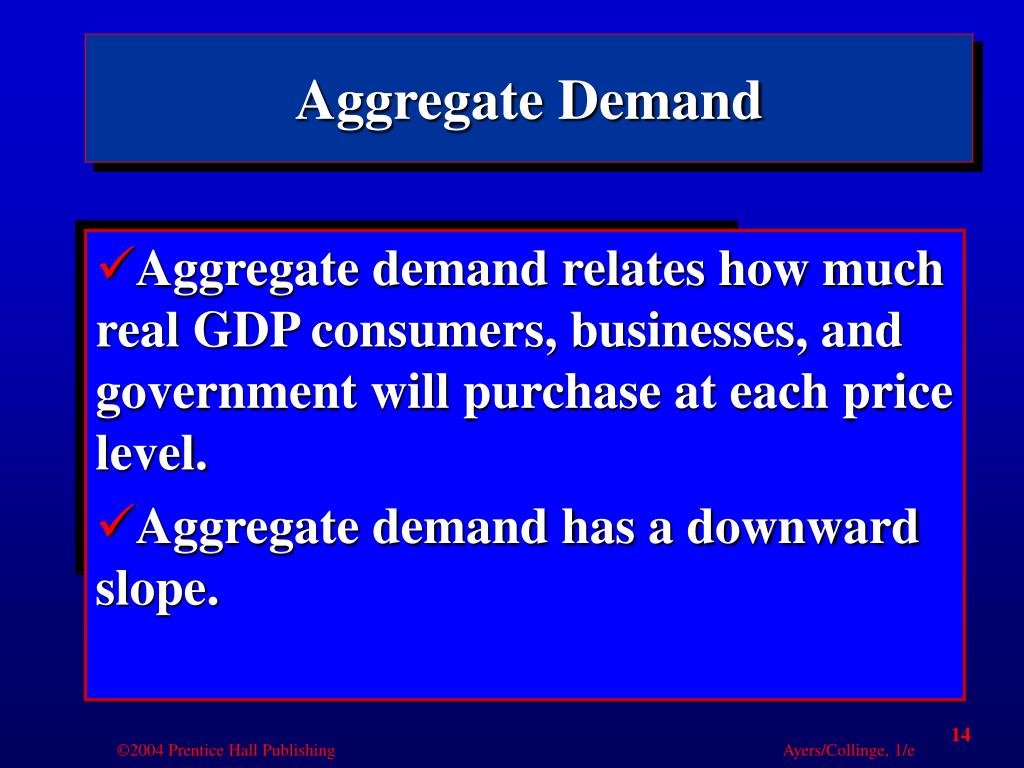 Aggregate Demand

✓Aggregate demand relates how much real GDP consumers, businesses, and government will purchase at each price level.

✓Aggregate demand has a downward slope.

14

©2004 Prentice Hall Publishing

Ayers/Collinge, 1/e